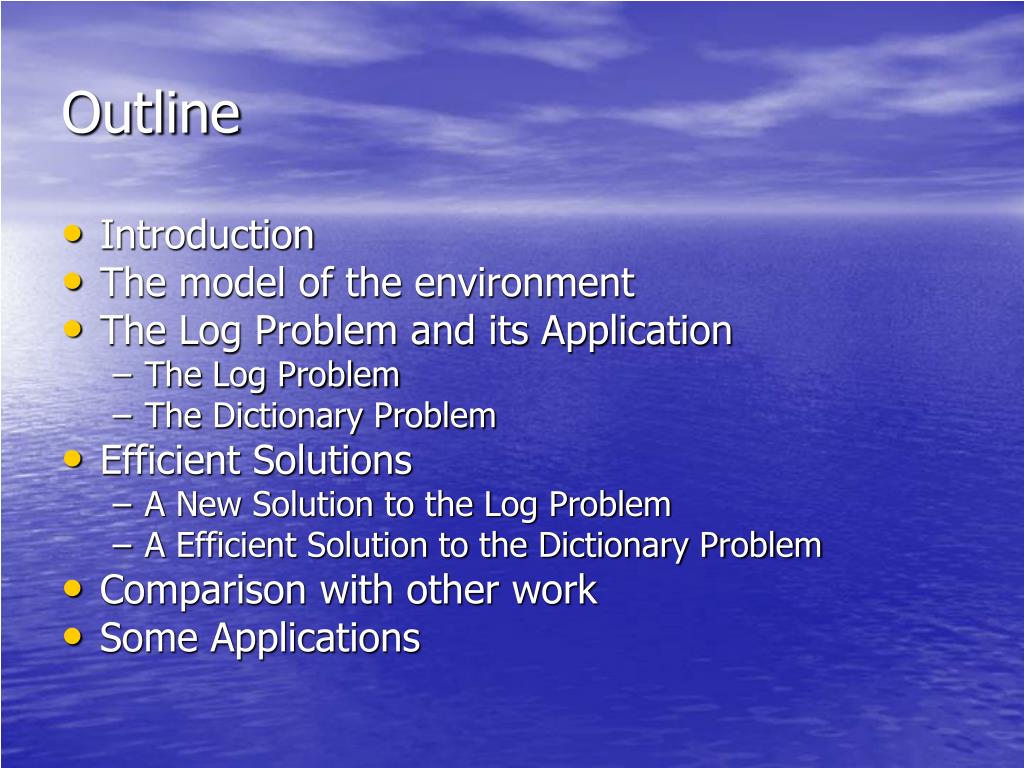 Outline

• Introduction
• The model of the environment
• The Log Problem and its Application
– The Log Problem
– The Dictionary Problem
• Efficient Solutions
– A New Solution to the Log Problem
– A Efficient Solution to the Dictionary Problem
• Comparison with other work
• Some Applications